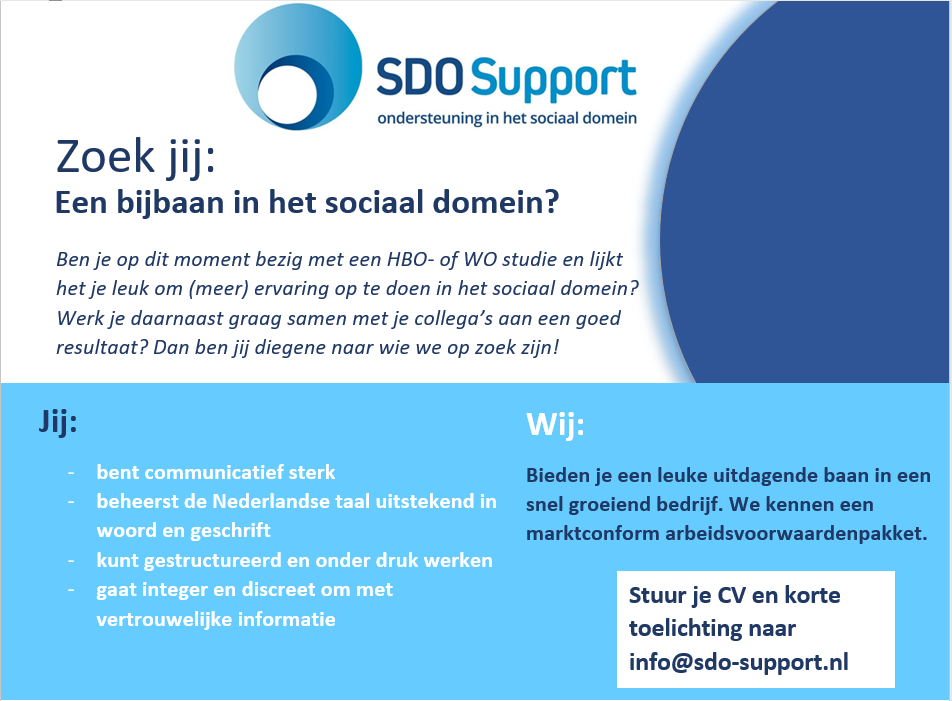 SDO Support
ondersteuning in het sociaal domein

Zoek jij:
Een bijbaan in het sociaal domein?

Ben je op dit moment bezig met een HBO- of WO studie en lijkt het je leuk om (meer) ervaring op te doen in het sociaal domein? Werk je daarnaast graag samen met je collega's aan een goed resultaat? Dan ben jij diegene naar wie we op zoek zijn!

Jij:

- bent communicatief sterk
- beheerst de Nederlandse taal uitstekend in woord en geschrift
- kunt gestructureerd en onder druk werken
- gaat integer en discreet om met vertrouwelijke informatie

Wij:

Bieden je een leuke uitdagende baan in een snel groeiend bedrijf. We kennen een marktconform arbeidsvoorwaardenpakket.

Stuur je CV en korte toelichting naar info@sdo-support.nl